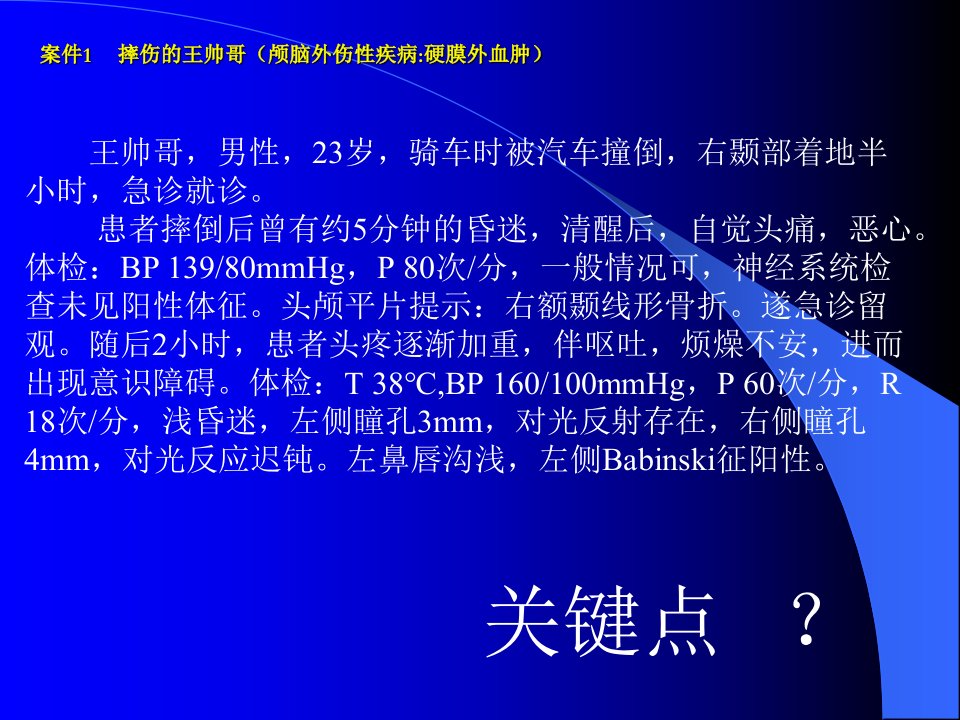 案件1　摔伤的王帅哥（颅脑外伤性疾病:硬膜外血肿）

王帅哥，男性，23岁，骑车时被汽车撞倒，右颞部着地半小时，急诊就诊。

患者摔倒后曾有约5分钟的昏迷，清醒后，自觉头痛，恶心。体检：BP 139/80mmHg，P 80次/分，一般情况可，神经系统检查未见阳性体征。头颅平片提示：右额颞线形骨折。遂急诊留观。随后2小时，患者头疼逐渐加重，伴呕吐，烦燥不安，进而出现意识障碍。体检：T 38℃,BP 160/100mmHg，P 60次/分，R 18次/分，浅昏迷，左侧瞳孔3mm，对光反射存在，右侧瞳孔4mm，对光反应迟钝。左鼻唇沟浅，左侧Babinski征阳性。

关键点　？